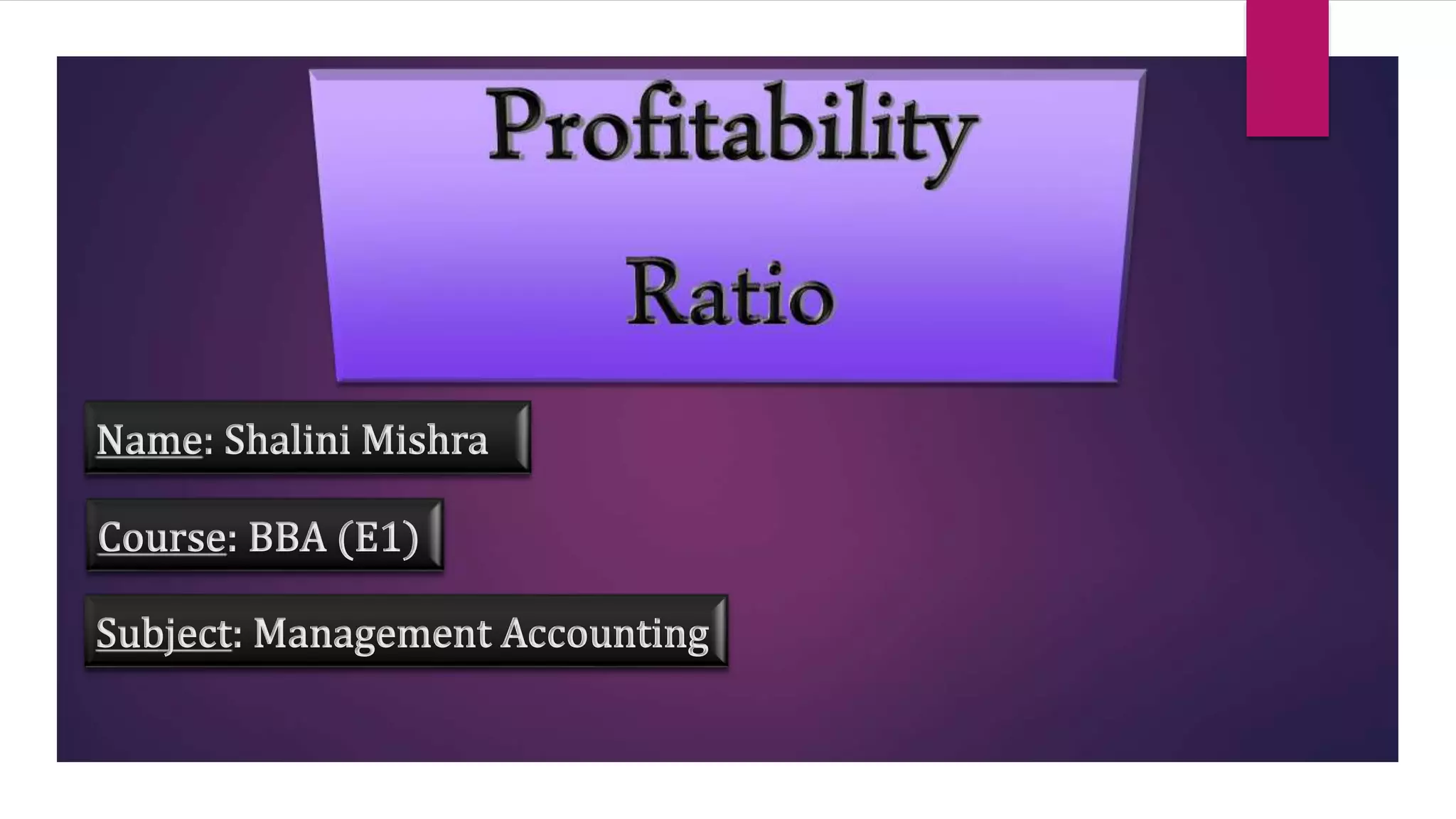 Profitability
Ratio

Name: Shalini Mishra

Course: BBA (E1)

Subject: Management Accounting